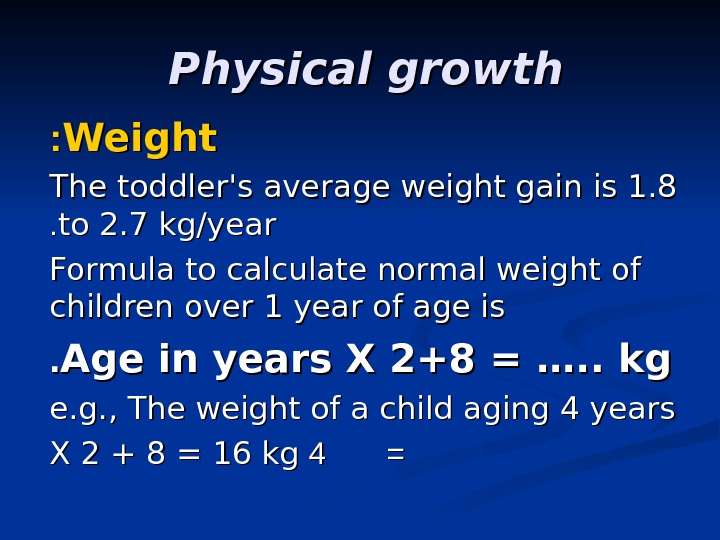 Physical growth

:Weight

The toddler's average weight gain is 1.8 .to 2.7 kg/year

Formula to calculate normal weight of children over 1 year of age is

.Age in years X 2+8 = ….. kg

e.g., The weight of a child aging 4 years X 2 + 8 = 16 kg 4 =